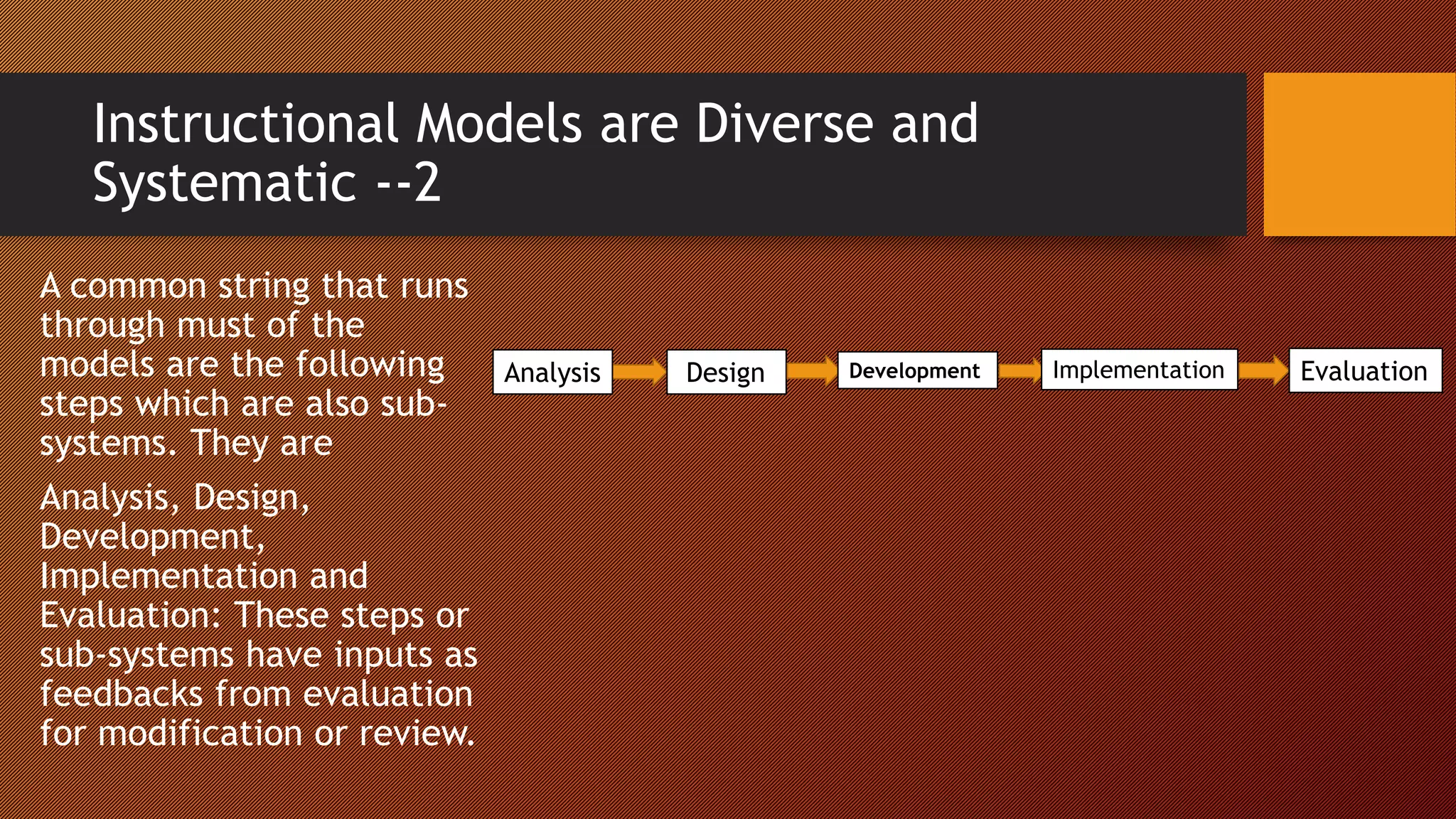 Instructional Models are Diverse and Systematic --2

A common string that runs through must of the models are the following steps which are also sub-systems. They are

Analysis, Design, Development, Implementation and Evaluation: These steps or sub-systems have inputs as feedbacks from evaluation for modification or review.

Analysis

Design

Development

Implementation

Evaluation